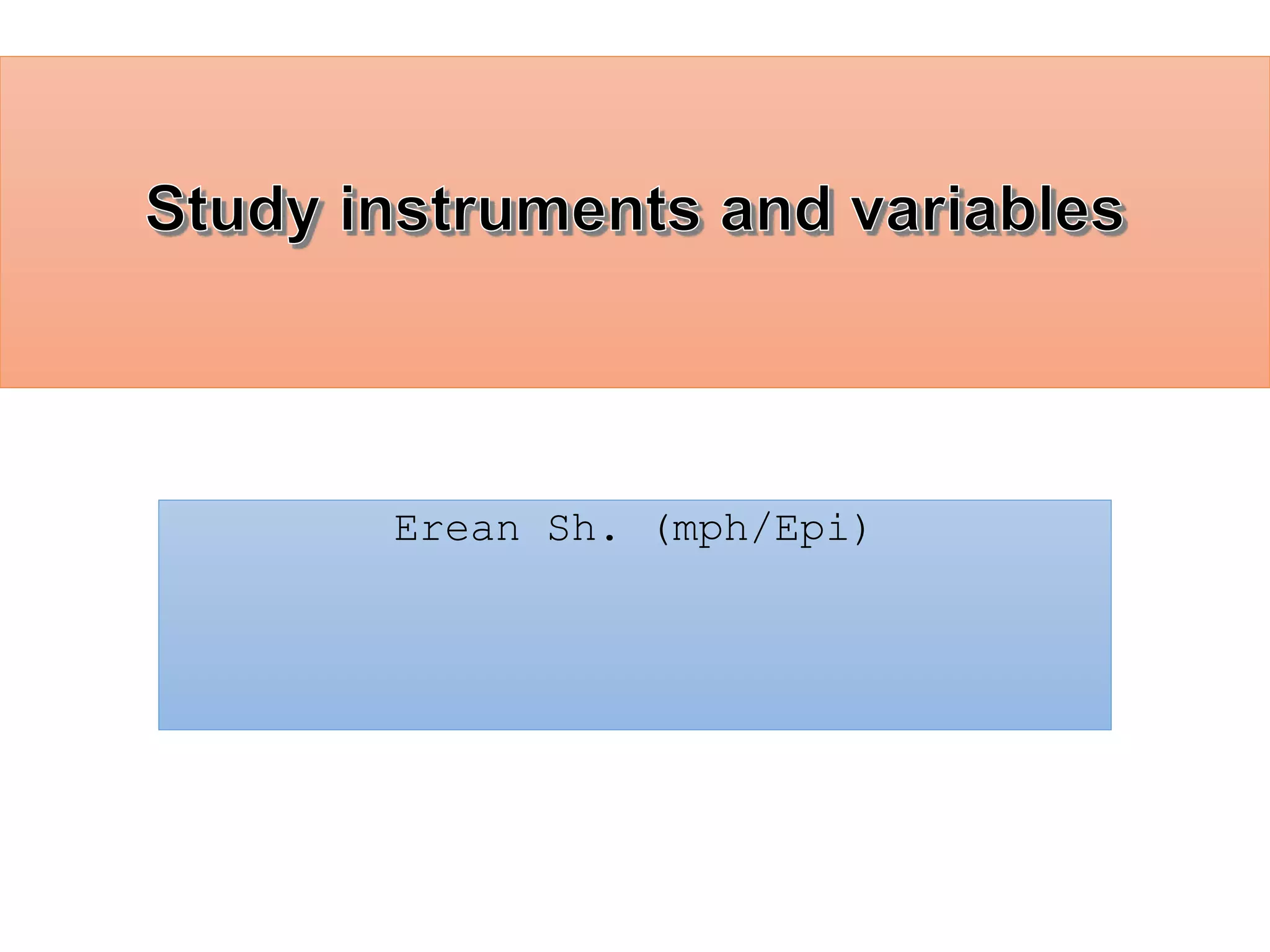 Study instruments and variables

Erean Sh. (mph/Epi)